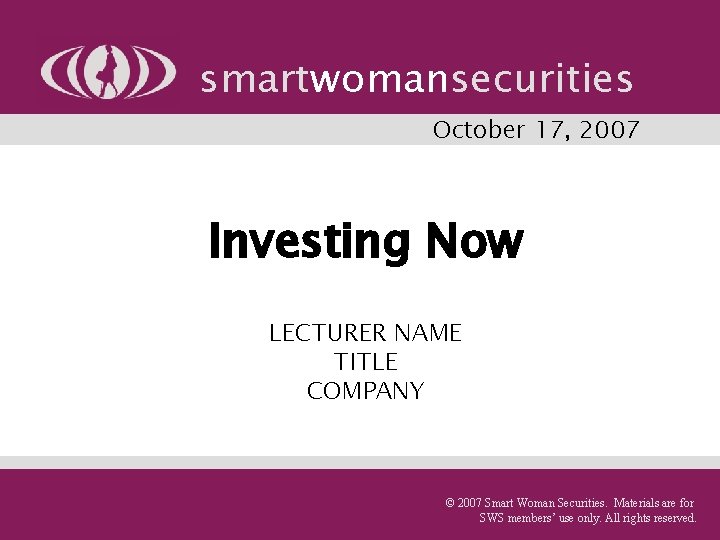 smartwomansecurities

October 17, 2007

Investing Now

LECTURER NAME
TITLE
COMPANY

© 2007 Smart Woman Securities. Materials are for SWS members' use only. All rights reserved.